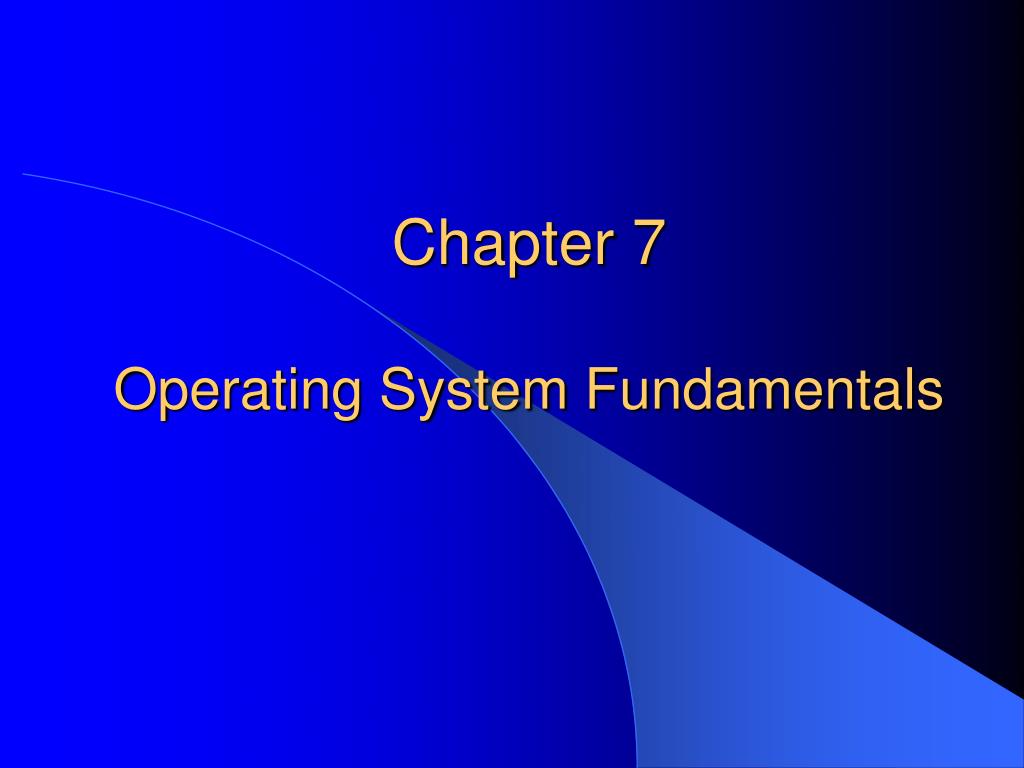 Chapter 7

Operating System Fundamentals